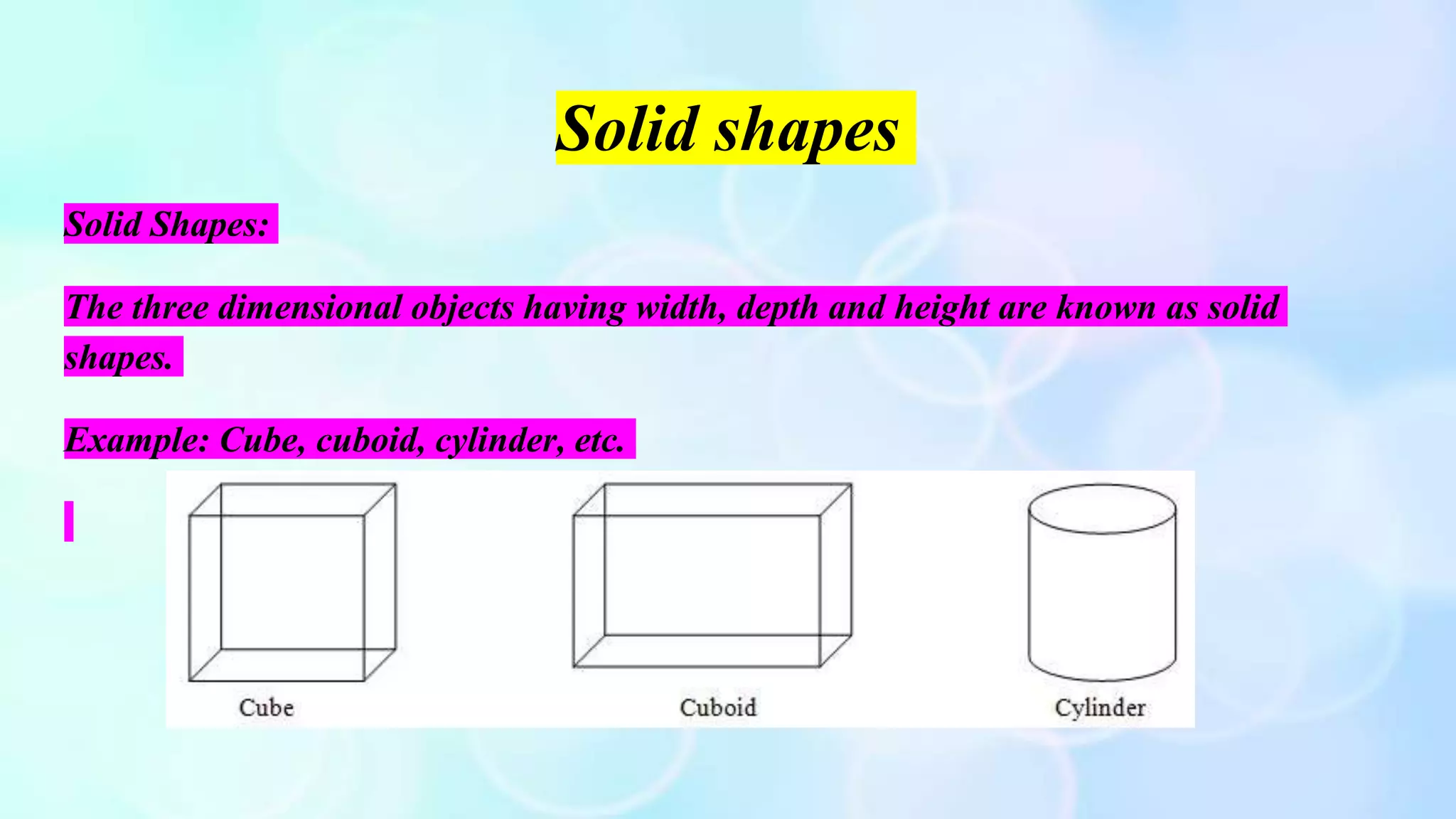 Solid shapes

Solid Shapes:

The three dimensional objects having width, depth and height are known as solid shapes.

Example: Cube, cuboid, cylinder, etc.

Cube

Cuboid

Cylinder